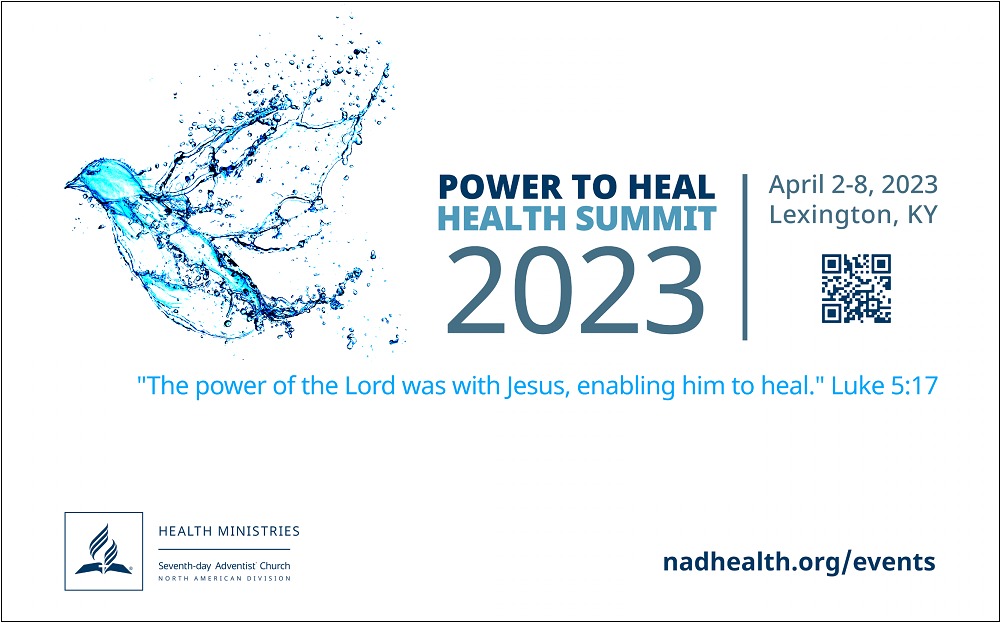 POWER TO HEAL
HEALTH SUMMIT
2023

April 2-8, 2023
Lexington, KY

"The power of the Lord was with Jesus, enabling him to heal." Luke 5:17

HEALTH MINISTRIES
Seventh-day Adventist Church
NORTH AMERICAN DIVISION

nadhealth.org/events